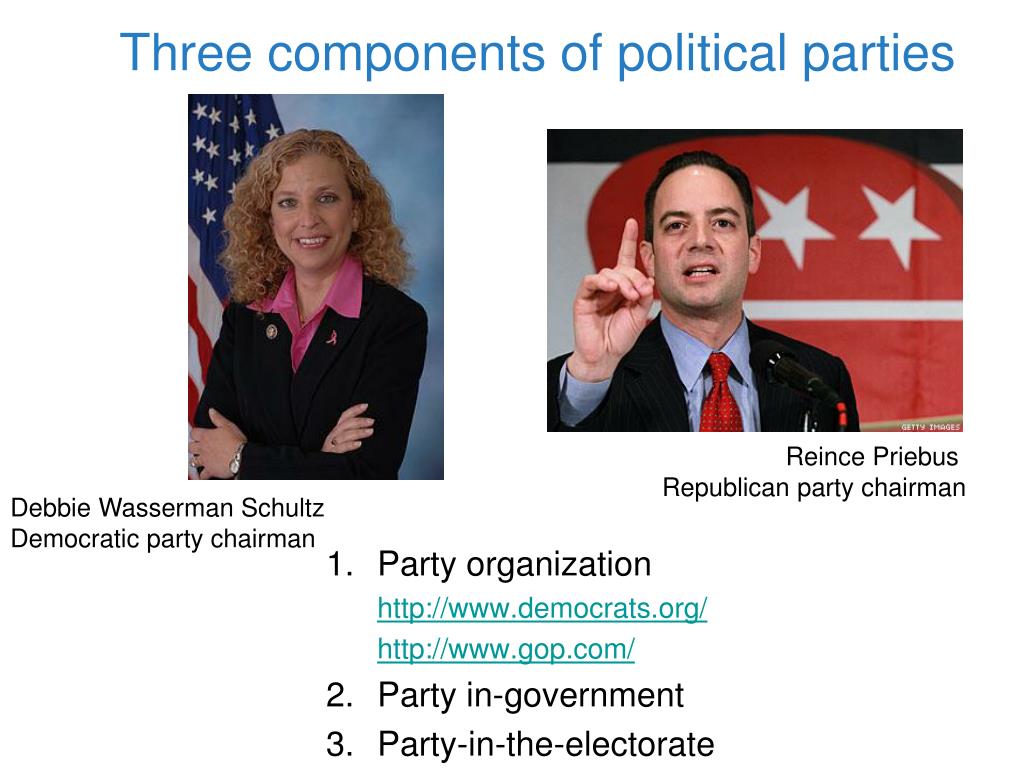 Three components of political parties

GETTY IMAGES

Reince Priebus
Republican party chairman

Debbie Wasserman Schultz
Democratic party chairman

1. Party organization
http://www.democrats.org/
http://www.gop.com/
2. Party in-government
3. Party-in-the-electorate